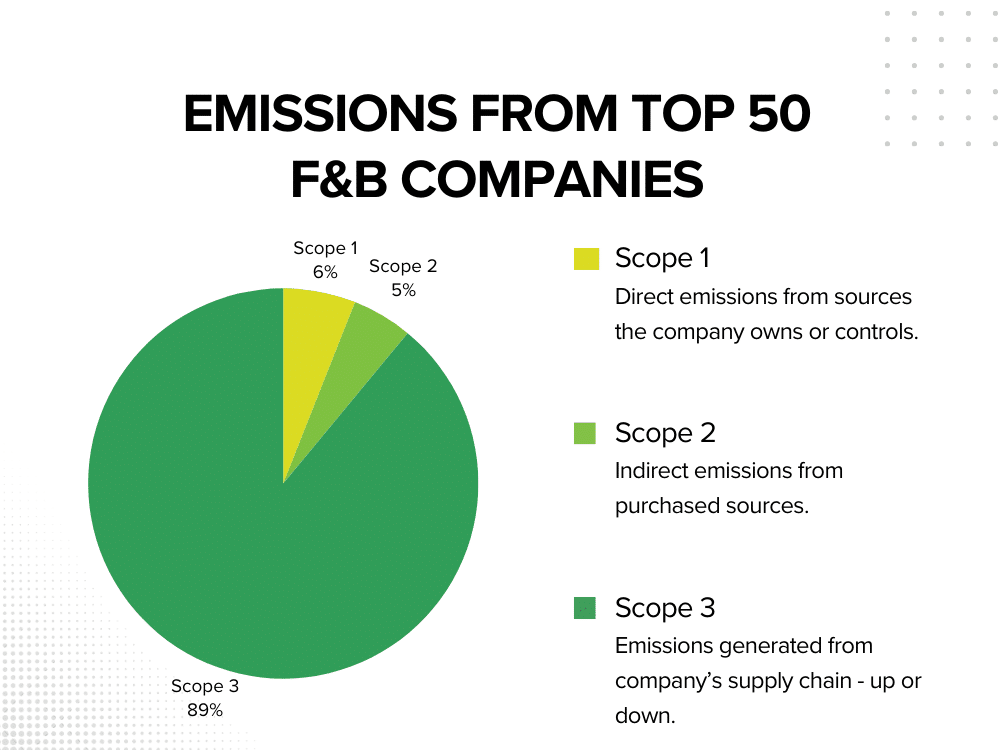 EMISSIONS FROM TOP 50 F&B COMPANIES

Scope 1
6%

Scope 2
5%

Scope 3
89%

Scope 1
Direct emissions from sources the company owns or controls.

Scope 2
Indirect emissions from purchased sources.

Scope 3
Emissions generated from company's supply chain - up or down.